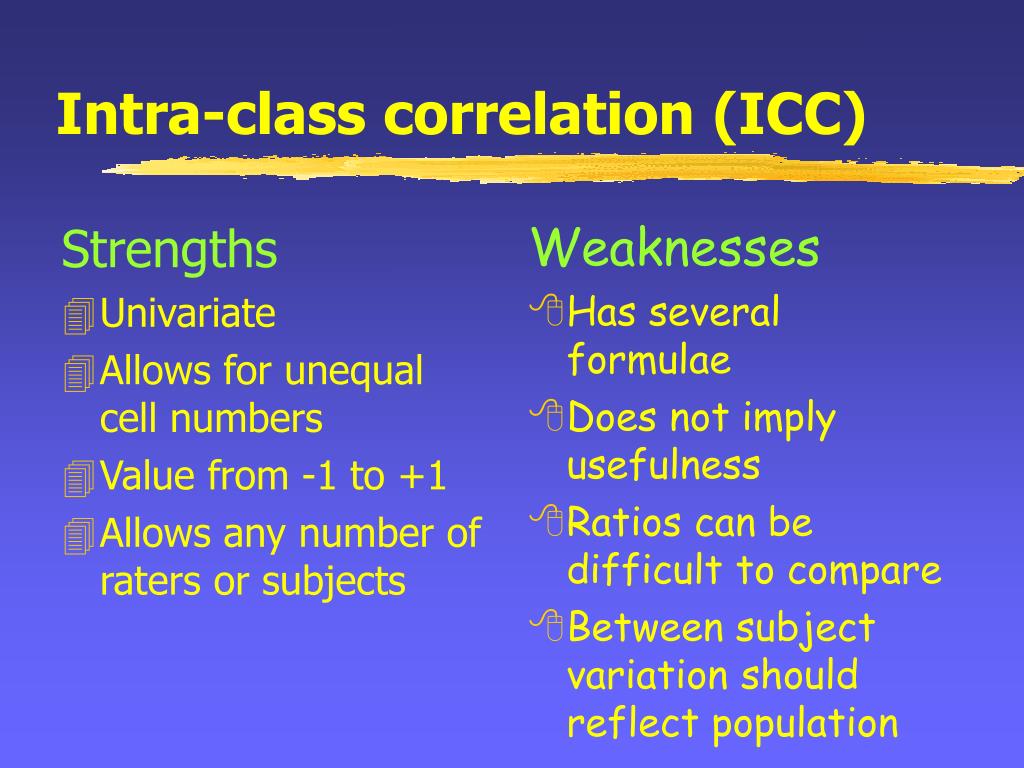 Intra-class correlation (ICC)

Strengths

Univariate

Allows for unequal cell numbers

Value from -1 to +1

Allows any number of raters or subjects

Weaknesses

Has several formulae

Does not imply usefulness

Ratios can be difficult to compare

Between subject variation should reflect population